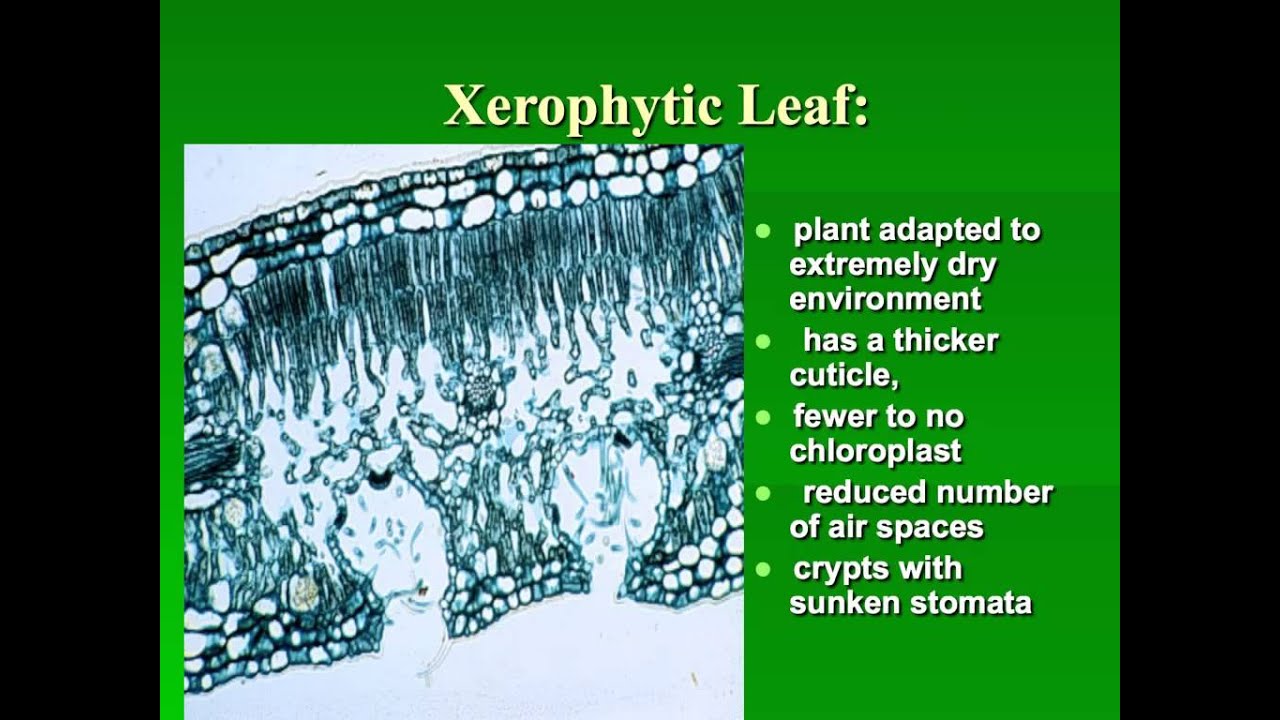 Xerophytic Leaf:

- plant adapted to extremely dry environment
- has a thicker cuticle,
- fewer to no chloroplast
- reduced number of air spaces
- crypts with sunken stomata